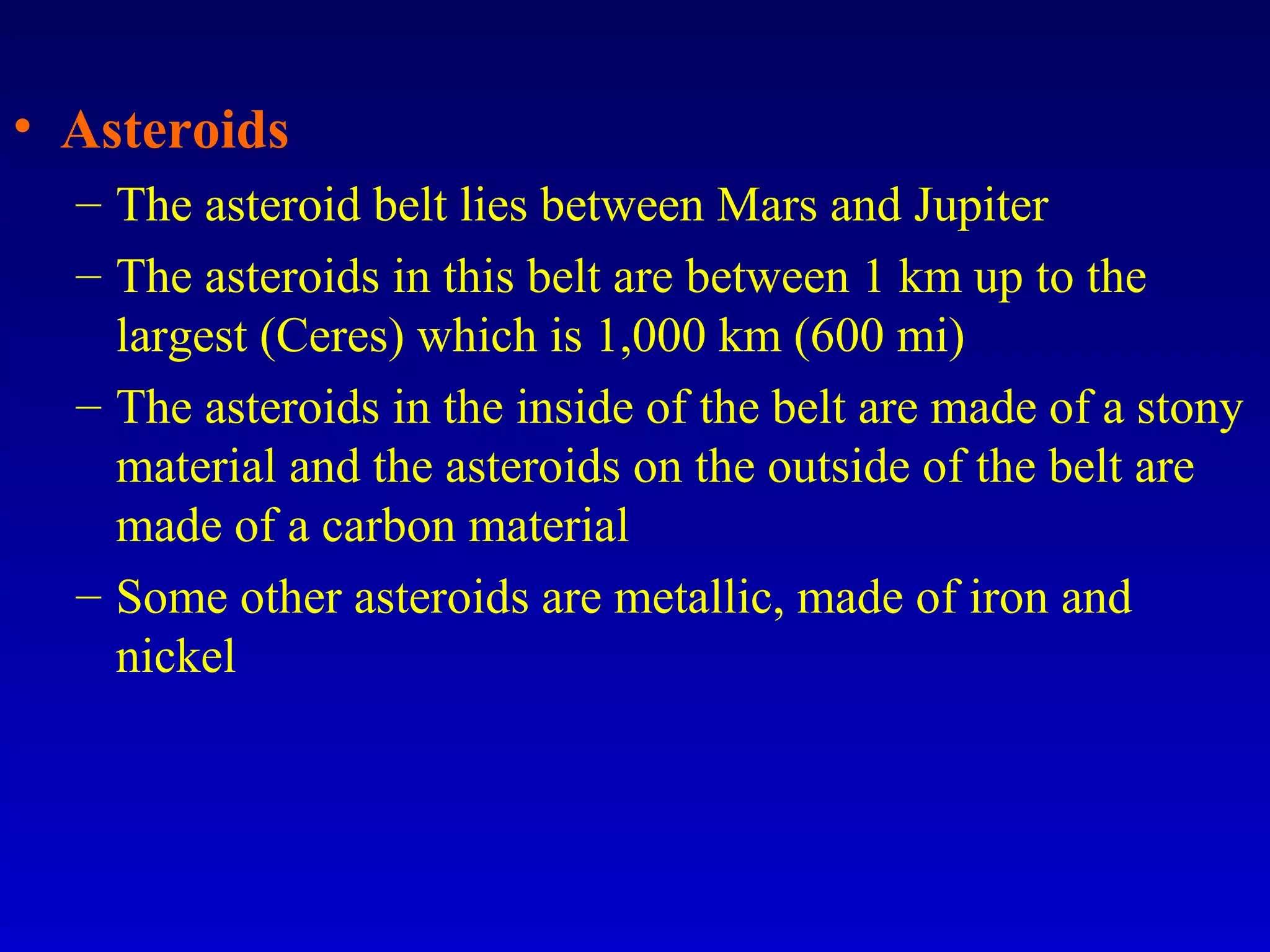 • Asteroids
– The asteroid belt lies between Mars and Jupiter
– The asteroids in this belt are between 1 km up to the largest (Ceres) which is 1,000 km (600 mi)
– The asteroids in the inside of the belt are made of a stony material and the asteroids on the outside of the belt are made of a carbon material
– Some other asteroids are metallic, made of iron and nickel